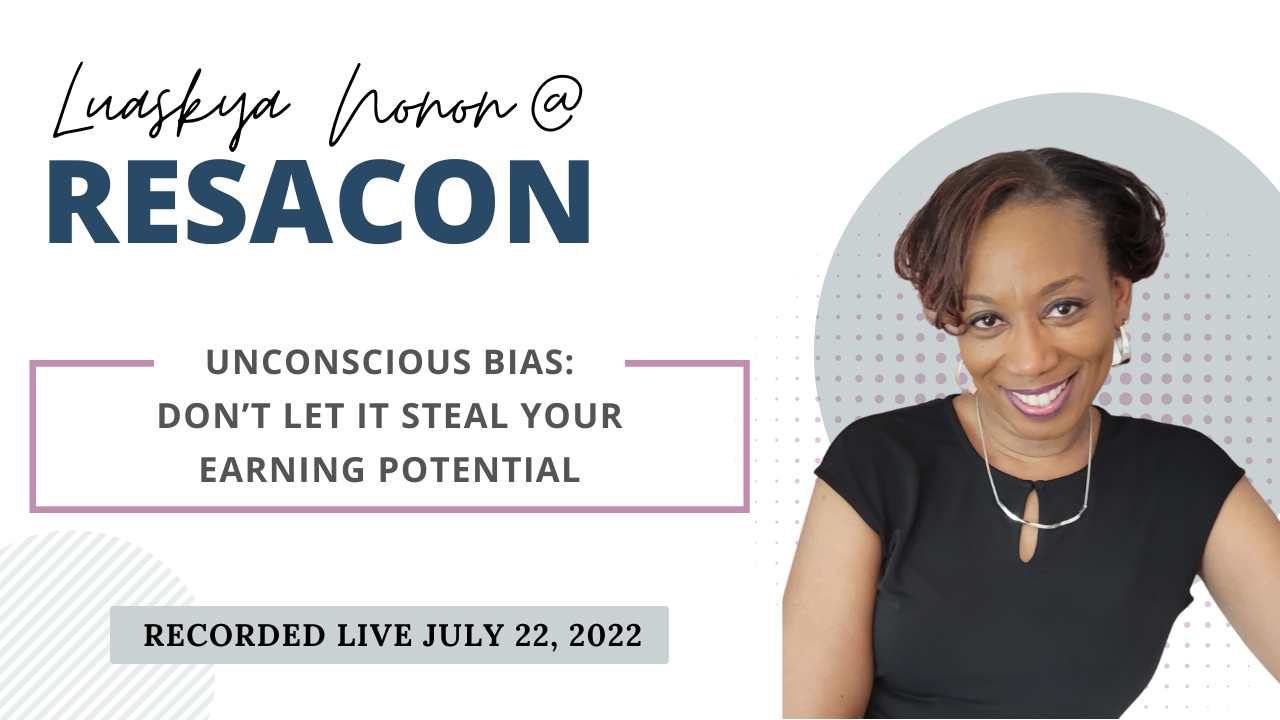 Luaskya Nonon @
RESACON

UNCONSCIOUS BIAS:
DON'T LET IT STEAL YOUR EARNING POTENTIAL

RECORDED LIVE JULY 22, 2022